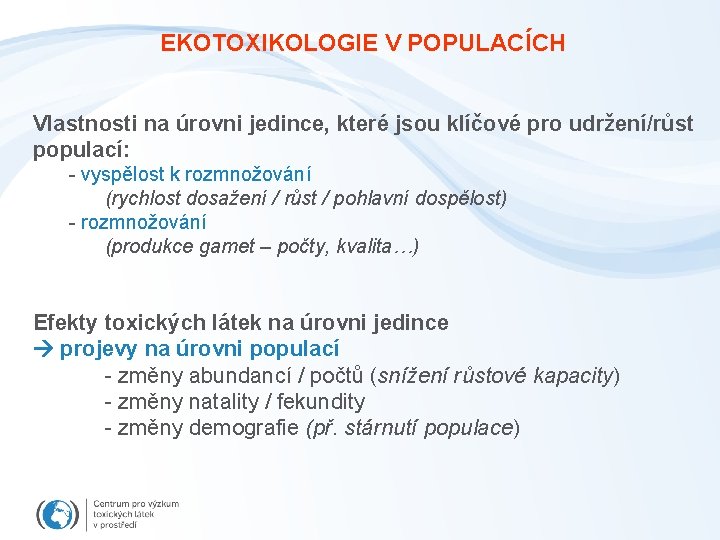 EKOTOXIKOLOGIE V POPULACÍCH

Vlastnosti na úrovni jedince, které jsou klíčové pro udržení/růst populací:

- vyspělost k rozmnožování
(rychlost dosažení / růst / pohlavní dospělost)
- rozmnožování
(produkce gamet – počty, kvalita…)

Efekty toxických látek na úrovni jedince
→ projevy na úrovni populací
- změny abundancí / počtů (snížení růstové kapacity)
- změny natality / fekundity
- změny demografie (př. stárnutí populace)

Centrum pro výzkum toxických látek v prostředí